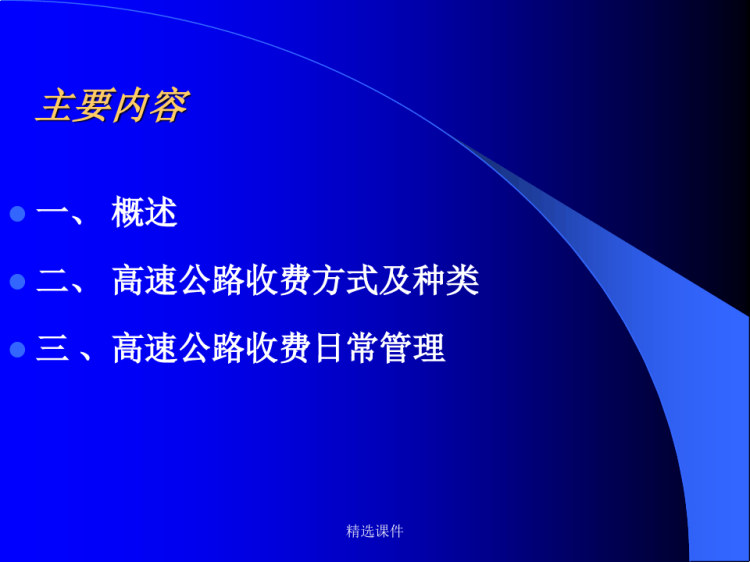 主要内容

一、 概述

二、 高速公路收费方式及种类

三 、高速公路收费日常管理

精选课件